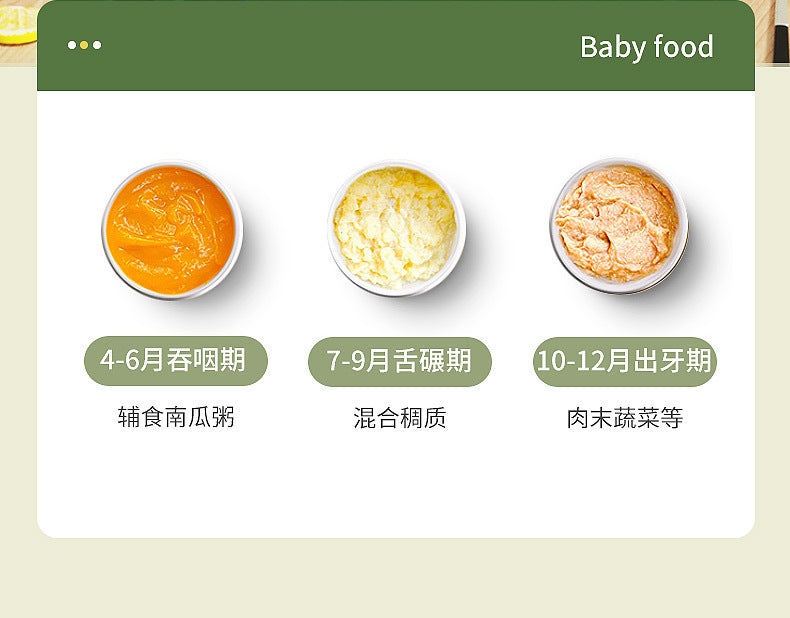 Baby food

4-6月吞咽期

辅食南瓜粥

7-9月舌碾期

混合稠质

10-12月出牙期

肉末蔬菜等